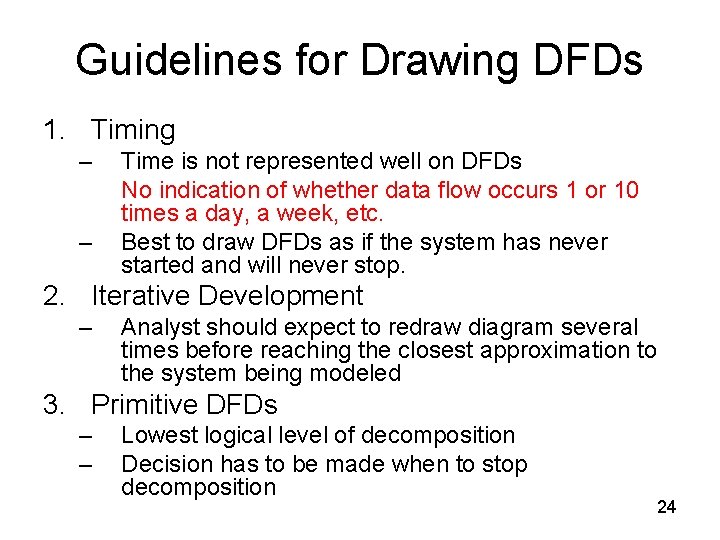 Guidelines for Drawing DFDs

1. Timing
– Time is not represented well on DFDs
No indication of whether data flow occurs 1 or 10 times a day, a week, etc.
– Best to draw DFDs as if the system has never started and will never stop.
2. Iterative Development
– Analyst should expect to redraw diagram several times before reaching the closest approximation to the system being modeled
3. Primitive DFDs
– Lowest logical level of decomposition
– Decision has to be made when to stop decomposition

24